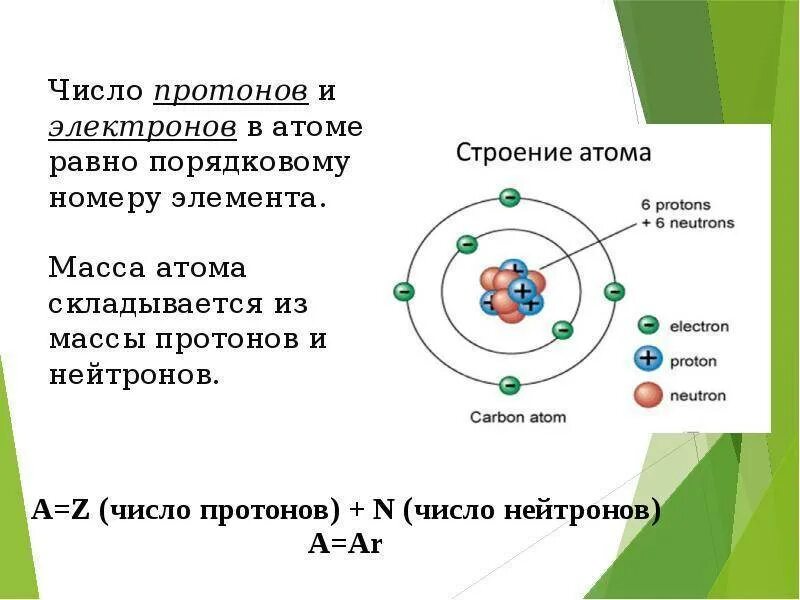 Число протонов и электронов в атоме равно порядковому номеру элемента.

Масса атома складывается из массы протонов и нейтронов.

Строение атома

6 protons
+ 6 neutrons

electron
proton
neutron

Carbon atom

A=Z (число протонов) + N (число нейтронов)
A=Ar